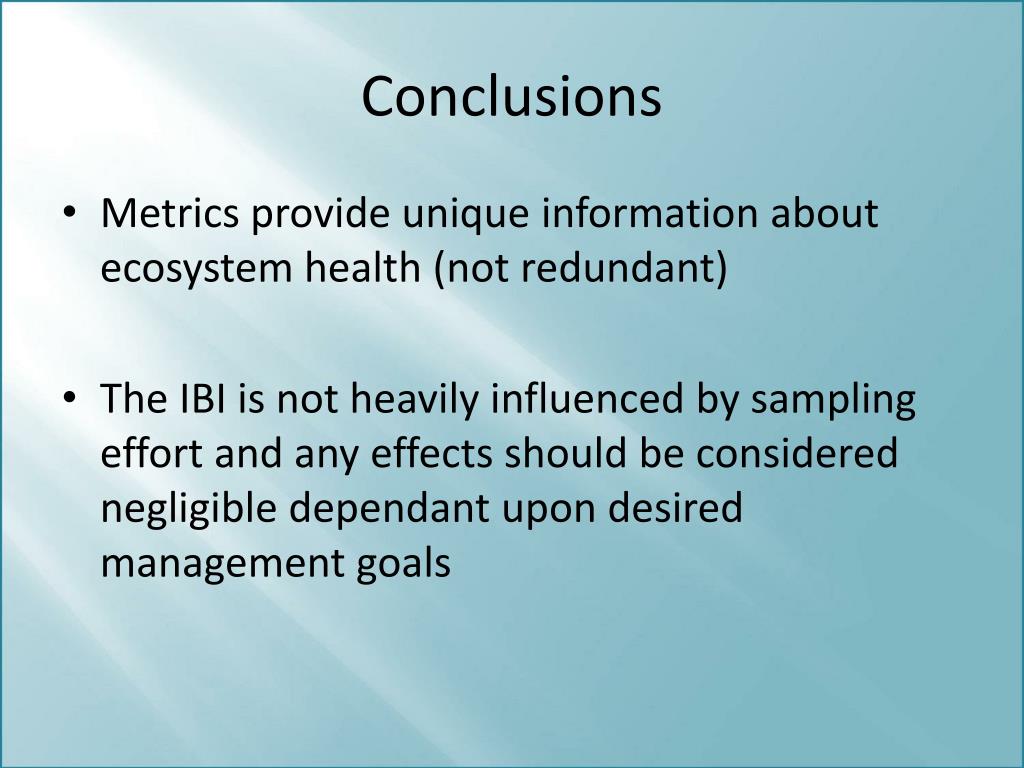 Conclusions

• Metrics provide unique information about ecosystem health (not redundant)

• The IBI is not heavily influenced by sampling effort and any effects should be considered negligible dependant upon desired management goals